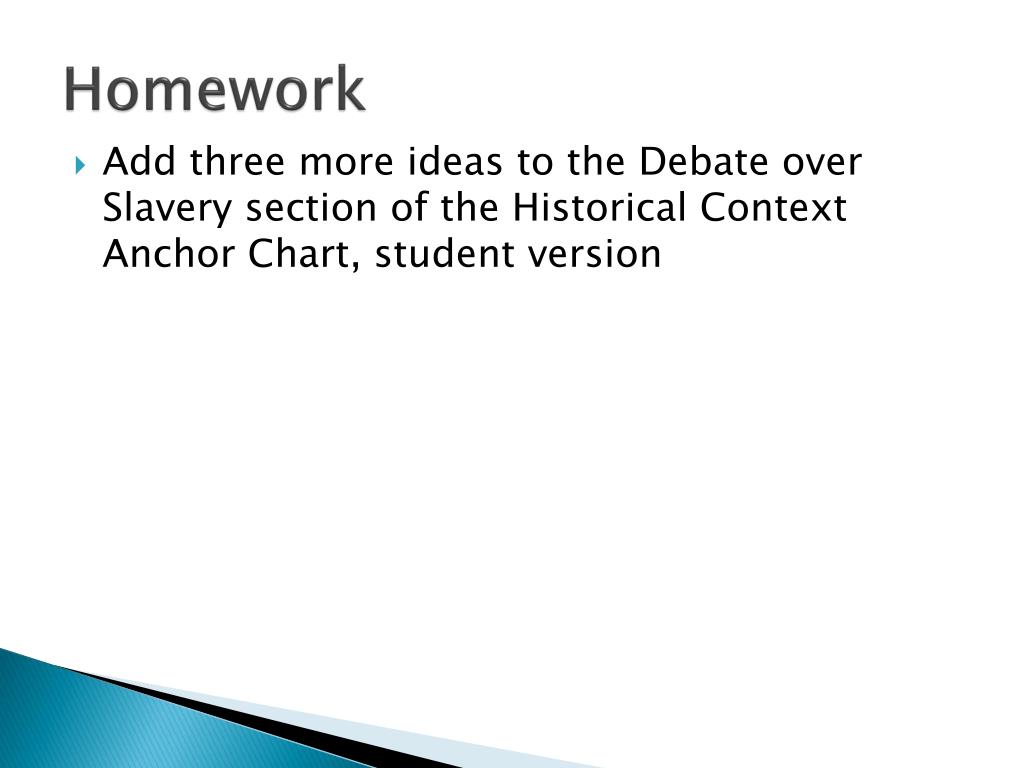 Homework

Add three more ideas to the Debate over Slavery section of the Historical Context Anchor Chart, student version